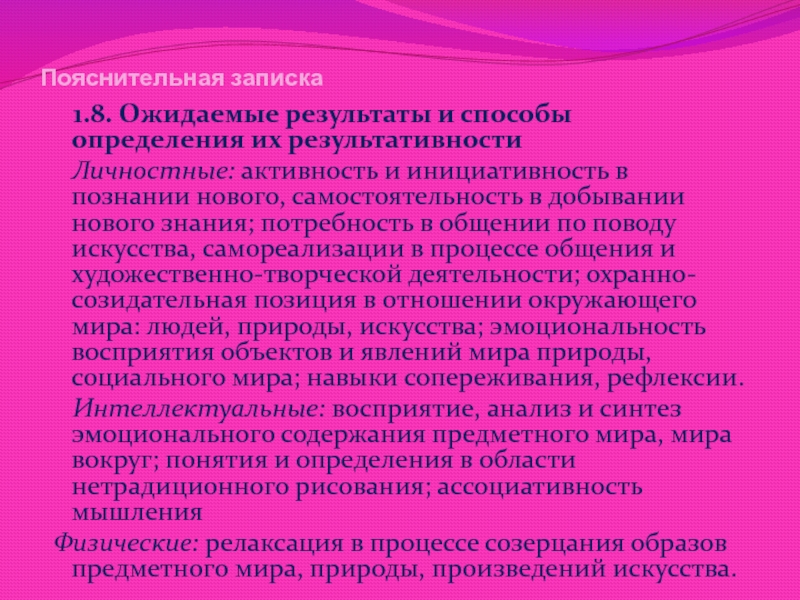 Пояснительная записка

1.8. Ожидаемые результаты и способы определения их результативности

Личностные: активность и инициативность в познании нового, самостоятельность в добывании нового знания; потребность в общении по поводу искусства, самореализации в процессе общения и художественно-творческой деятельности; охранно-созидательная позиция в отношении окружающего мира: людей, природы, искусства; эмоциональность восприятия объектов и явлений мира природы, социального мира; навыки сопереживания, рефлексии.

Интеллектуальные: восприятие, анализ и синтез эмоционального содержания предметного мира, мира вокруг; понятия и определения в области нетрадиционного рисования; ассоциативность мышления

Физические: релаксация в процессе созерцания образов предметного мира, природы, произведений искусства.